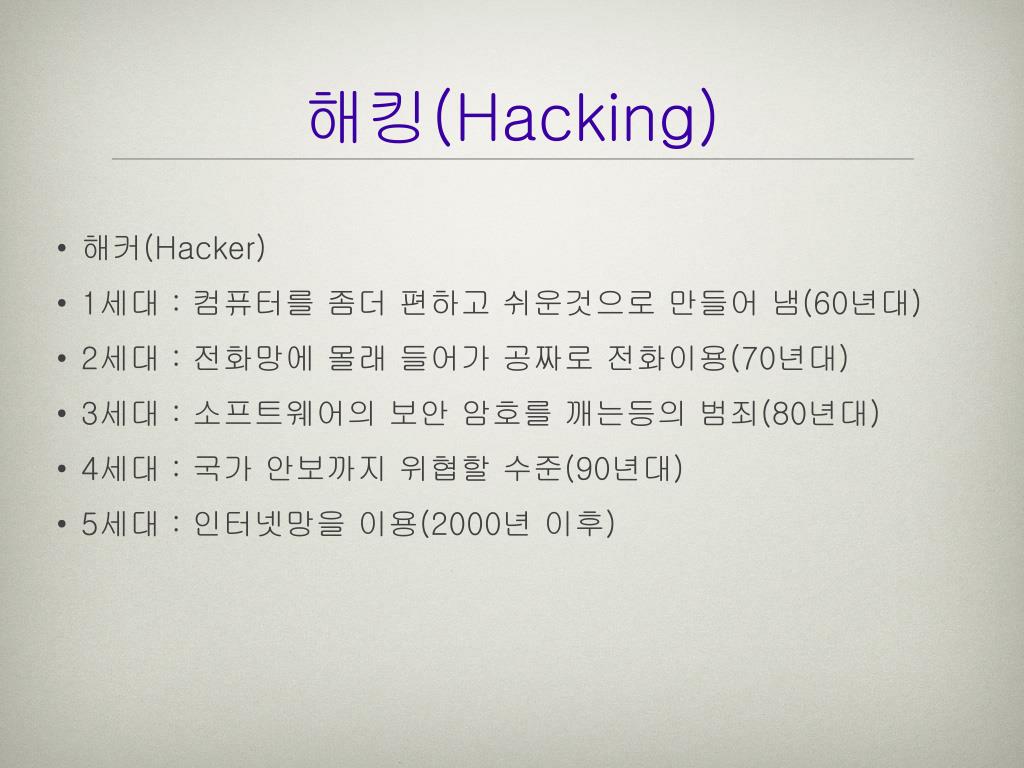 해킹(Hacking)

• 해커(Hacker)
• 1세대 : 컴퓨터를 좀더 편하고 쉬운것으로 만들어 냄(60년대)
• 2세대 : 전화망에 몰래 들어가 공짜로 전화이용(70년대)
• 3세대 : 소프트웨어의 보안 암호를 깨는등의 범죄(80년대)
• 4세대 : 국가 안보까지 위협할 수준(90년대)
• 5세대 : 인터넷망을 이용(2000년 이후)